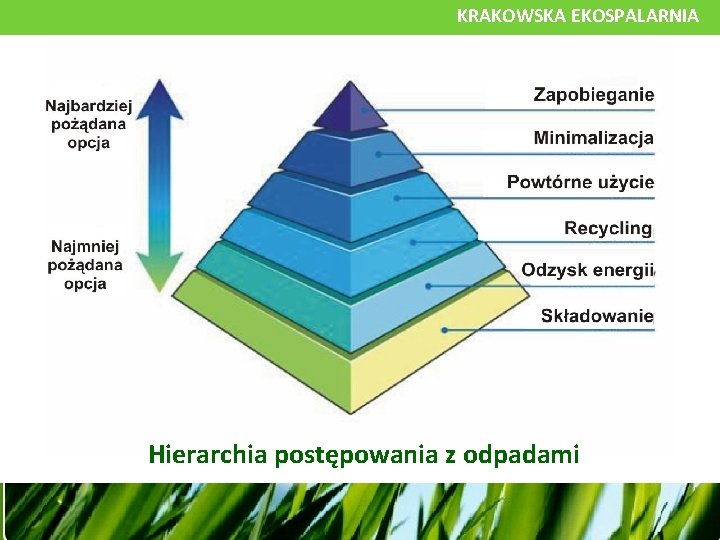 KRAKOWSKA EKOSPALARNIA

Najbardziej pożądana opcja

Najmniej pożądana opcja

Zapobieganie

Minimalizacja

Powtórne użycie

Recycling

Odzysk energii

Składowanie

Hierarchia postępowania z odpadami